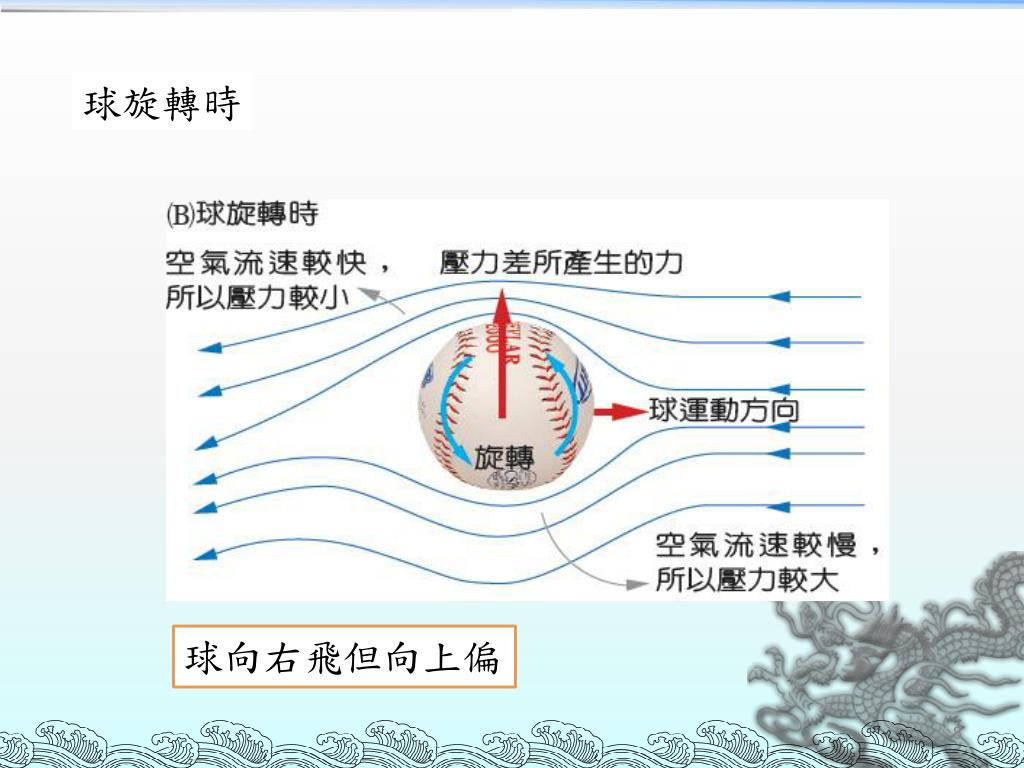 球旋轉時

(B)球旋轉時

空氣流速較快，所以壓力較小

壓力差所產生的力

球運動方向

旋轉

空氣流速較慢，所以壓力較大

球向右飛但向上偏